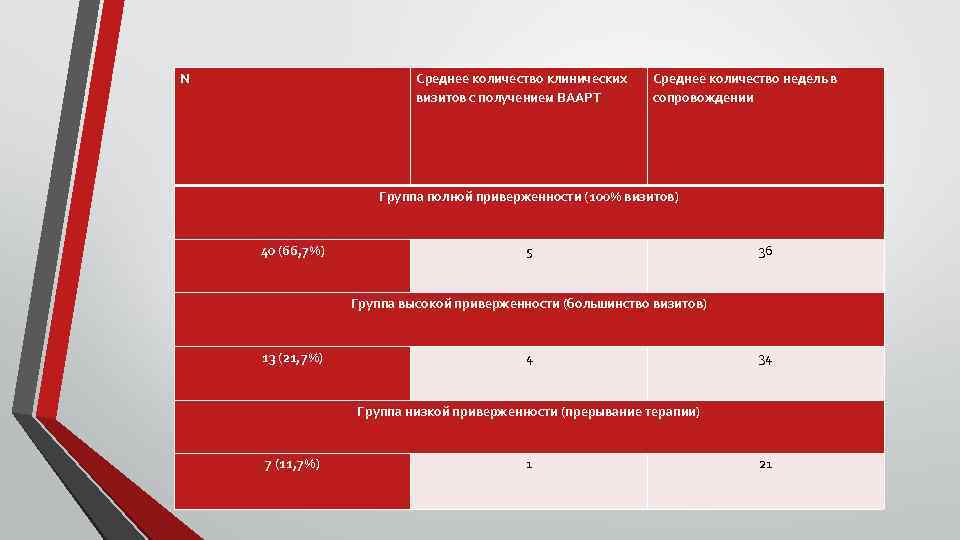 | N | Среднее количество клинических визитов с получением ВААРТ | Среднее количество недель в сопровождении |
|---|---|---|
| Группа полной приверженности (100% визитов) | | |
| 40 (66,7%) | 5 | 36 |
| Группа высокой приверженности (большинство визитов) | | |
| 13 (21,7%) | 4 | 34 |
| Группа низкой приверженности (прерывание терапии) | | |
| 7 (11,7%) | 1 | 21 |